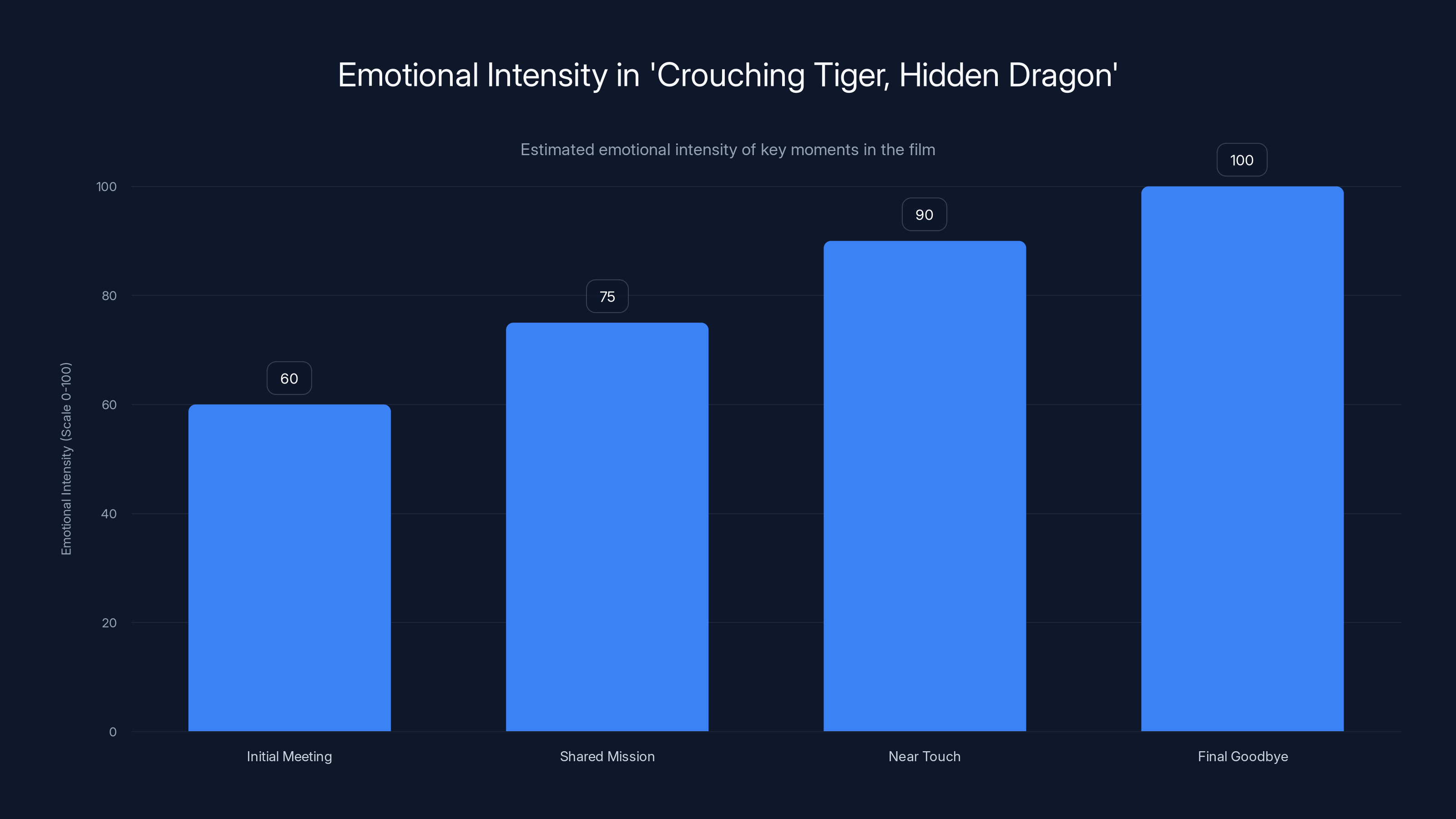 Emotional Intensity in 'Crouching Tiger, Hidden Dragon'

Estimated emotional intensity of key moments in the film

Emotional Intensity (Scale 0-100)

100
80
60
40
20
0

60
75
90
100

Initial Meeting
Shared Mission
Near Touch
Final Goodbye